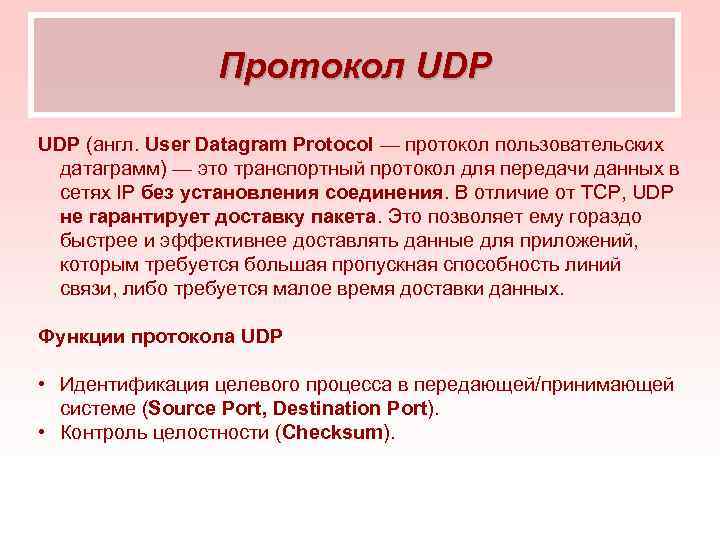 Протокол UDP

UDP (англ. User Datagram Protocol — протокол пользовательских датаграмм) — это транспортный протокол для передачи данных в сетях IP без установления соединения. В отличие от TCP, UDP не гарантирует доставку пакета. Это позволяет ему гораздо быстрее и эффективнее доставлять данные для приложений, которым требуется большая пропускная способность линий связи, либо требуется малое время доставки данных.

Функции протокола UDP

• Идентификация целевого процесса в передающей/принимающей системе (Source Port, Destination Port).
• Контроль целостности (Checksum).